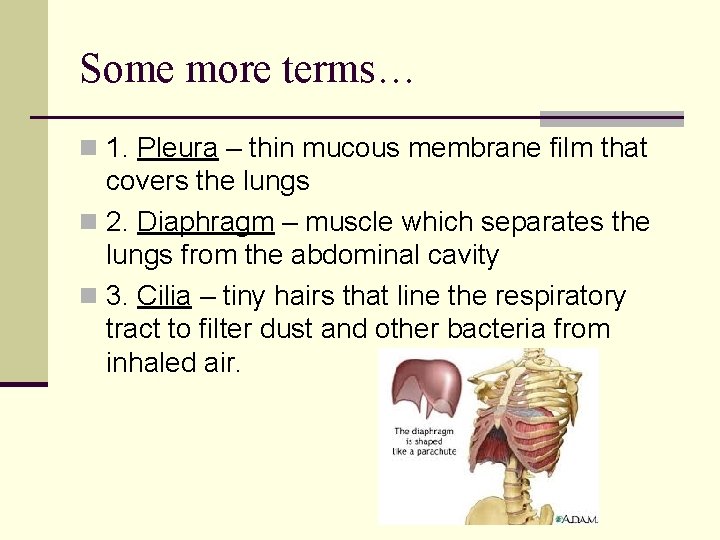 Some more terms…

1. Pleura – thin mucous membrane film that covers the lungs

2. Diaphragm – muscle which separates the lungs from the abdominal cavity

3. Cilia – tiny hairs that line the respiratory tract to filter dust and other bacteria from inhaled air.

The diaphragm is shaped like a parachute

A.D.A.M.